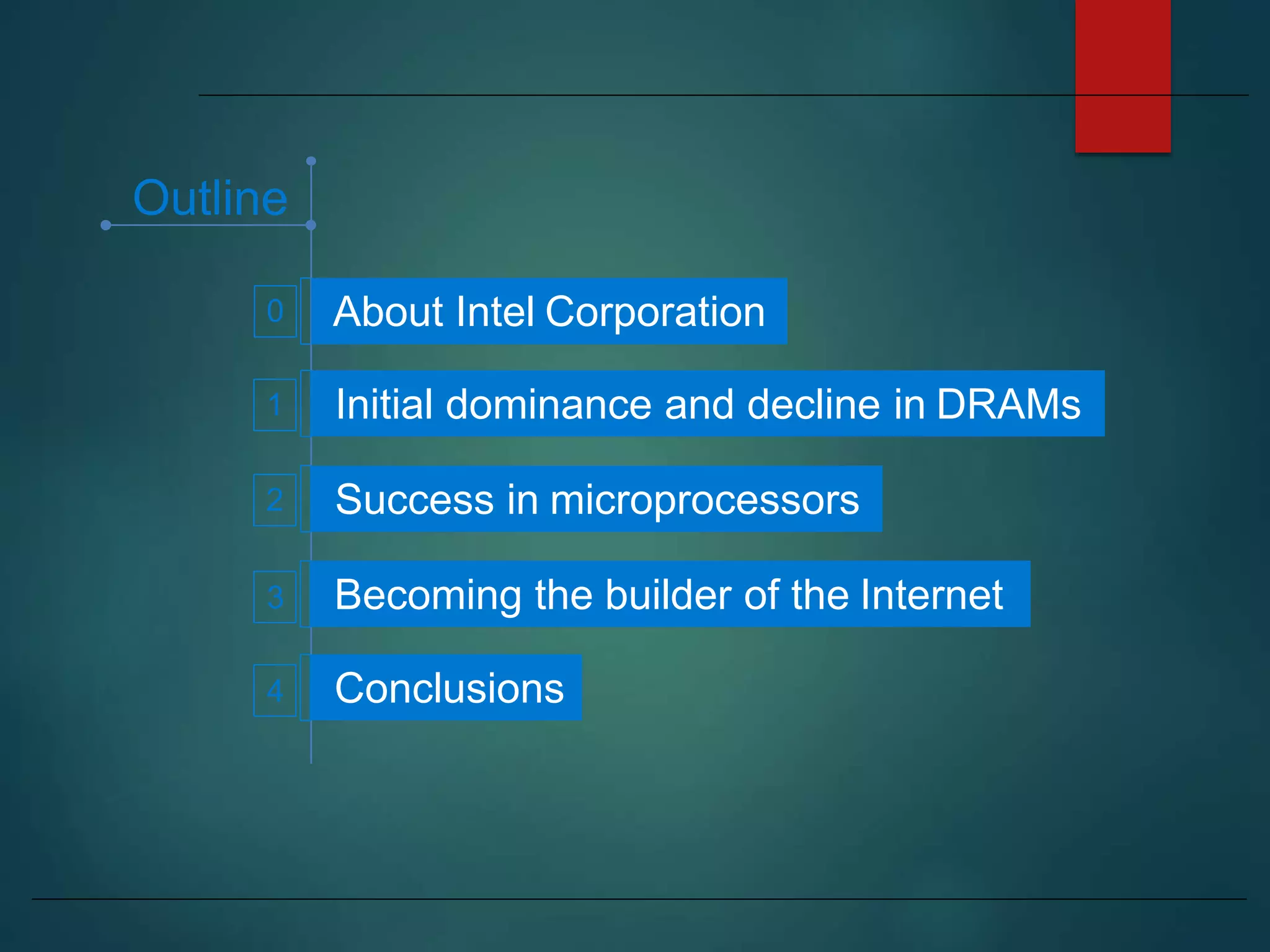 Outline

0 About Intel Corporation

1 Initial dominance and decline in DRAMs

2 Success in microprocessors

3 Becoming the builder of the Internet

4 Conclusions